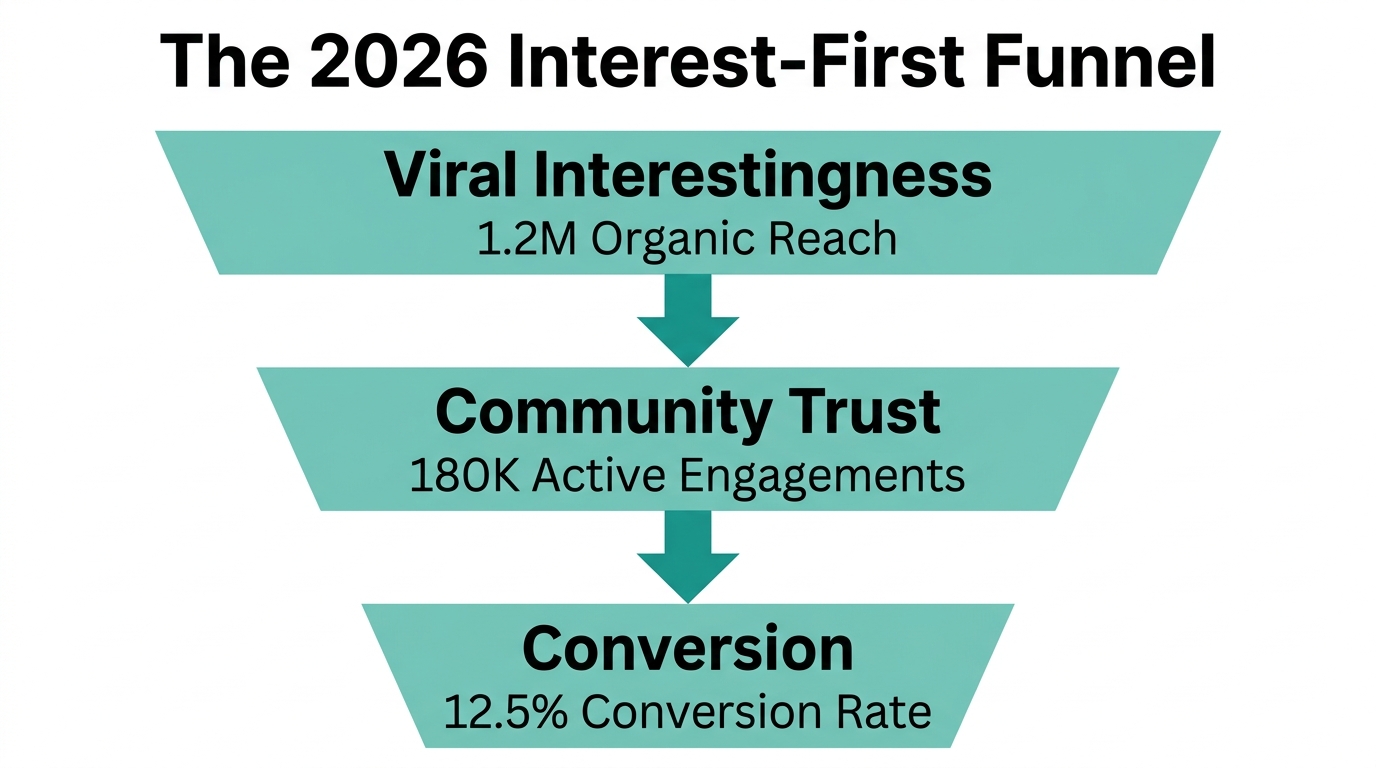 The 2026 Interest-First Funnel

Viral Interestingness
1.2M Organic Reach

Community Trust
180K Active Engagements

Conversion
12.5% Conversion Rate